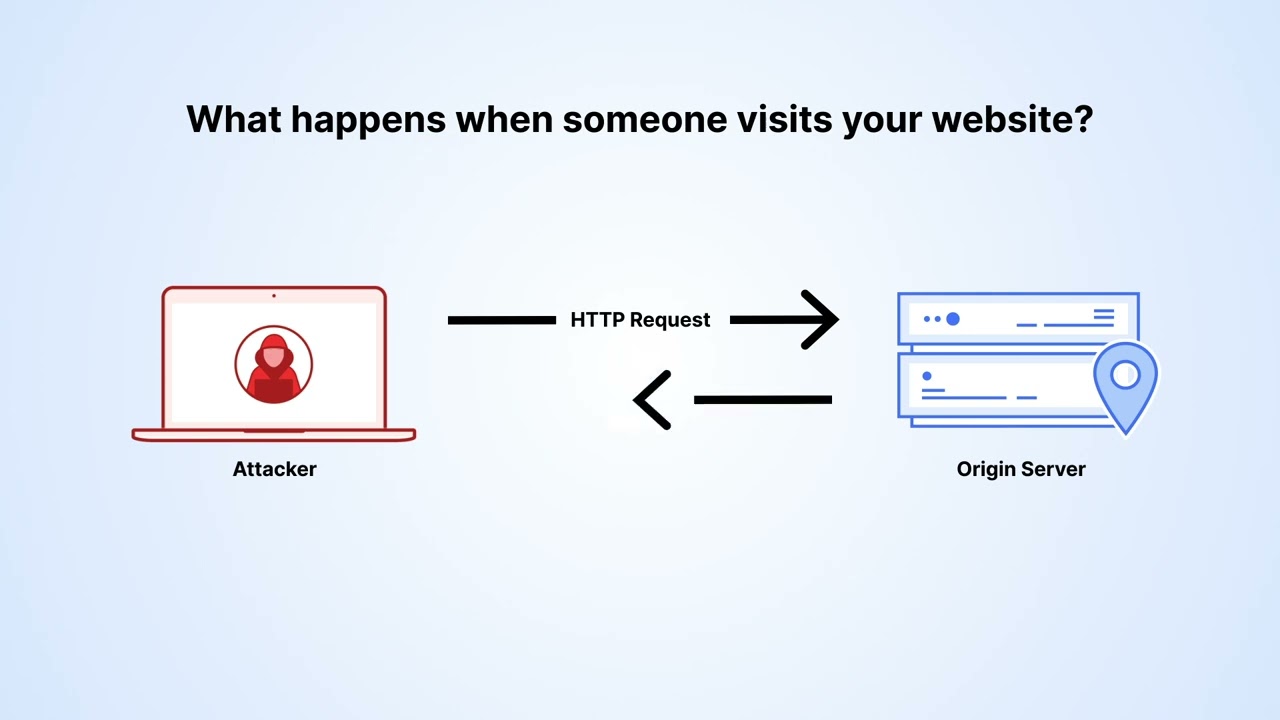 What happens when someone visits your website?

HTTP Request

Attacker

Origin Server